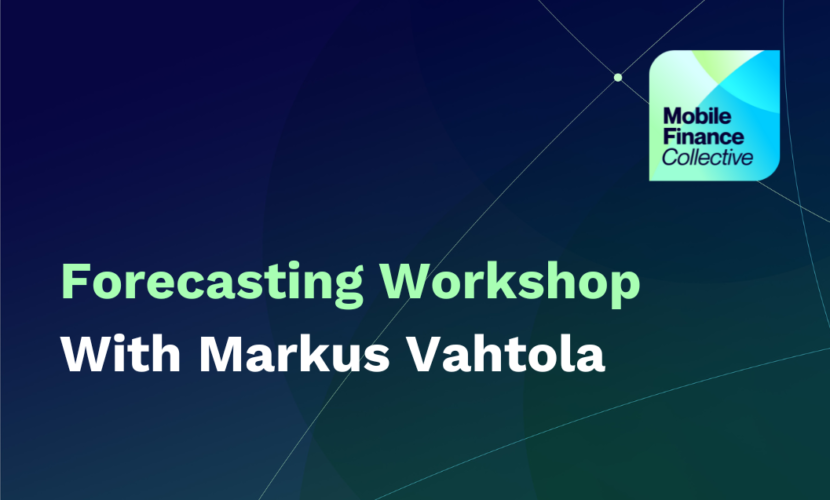 Mobile
Finance
Collective

Forecasting Workshop
With Markus Vahtola